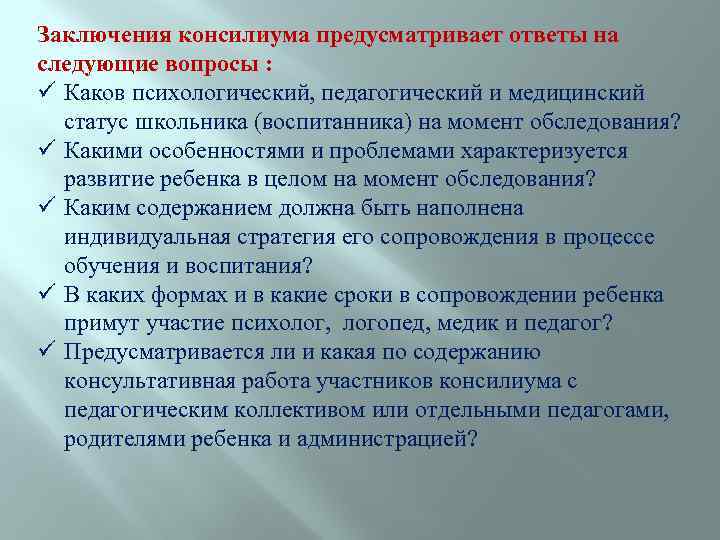 Заключения консилиума предусматривает ответы на следующие вопросы :
✓ Каков психологический, педагогический и медицинский статус школьника (воспитанника) на момент обследования?
✓ Какими особенностями и проблемами характеризуется развитие ребенка в целом на момент обследования?
✓ Каким содержанием должна быть наполнена индивидуальная стратегия его сопровождения в процессе обучения и воспитания?
✓ В каких формах и в какие сроки в сопровождении ребенка примут участие психолог, логопед, медик и педагог?
✓ Предусматривается ли и какая по содержанию консультативная работа участников консилиума с педагогическим коллективом или отдельными педагогами, родителями ребенка и администрацией?